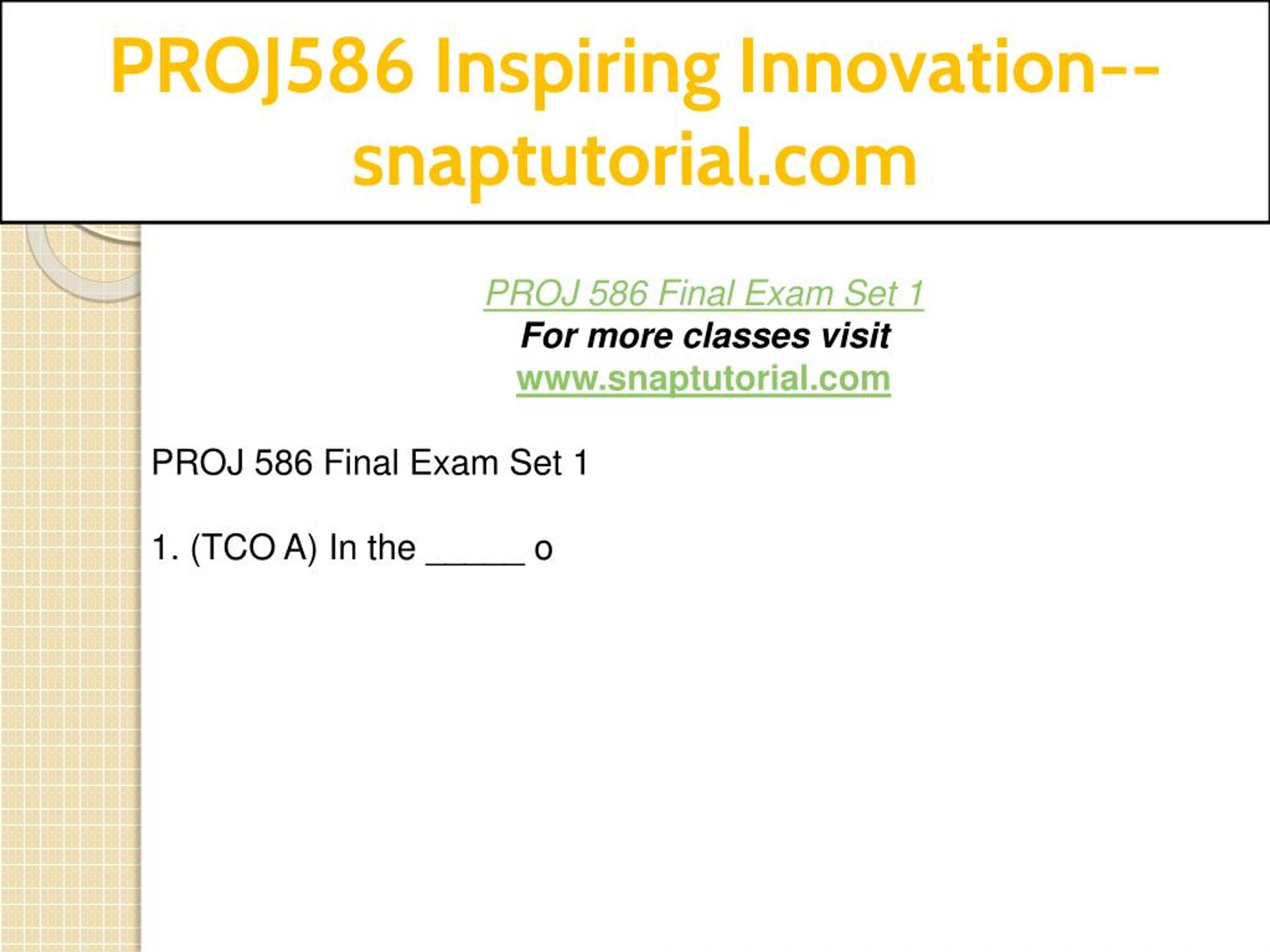 PROJ586 Inspiring Innovation--snaptutorial.com

PROJ 586 Final Exam Set 1
For more classes visit
www.snaptutorial.com

PROJ 586 Final Exam Set 1

1. (TCO A) In the _____ o